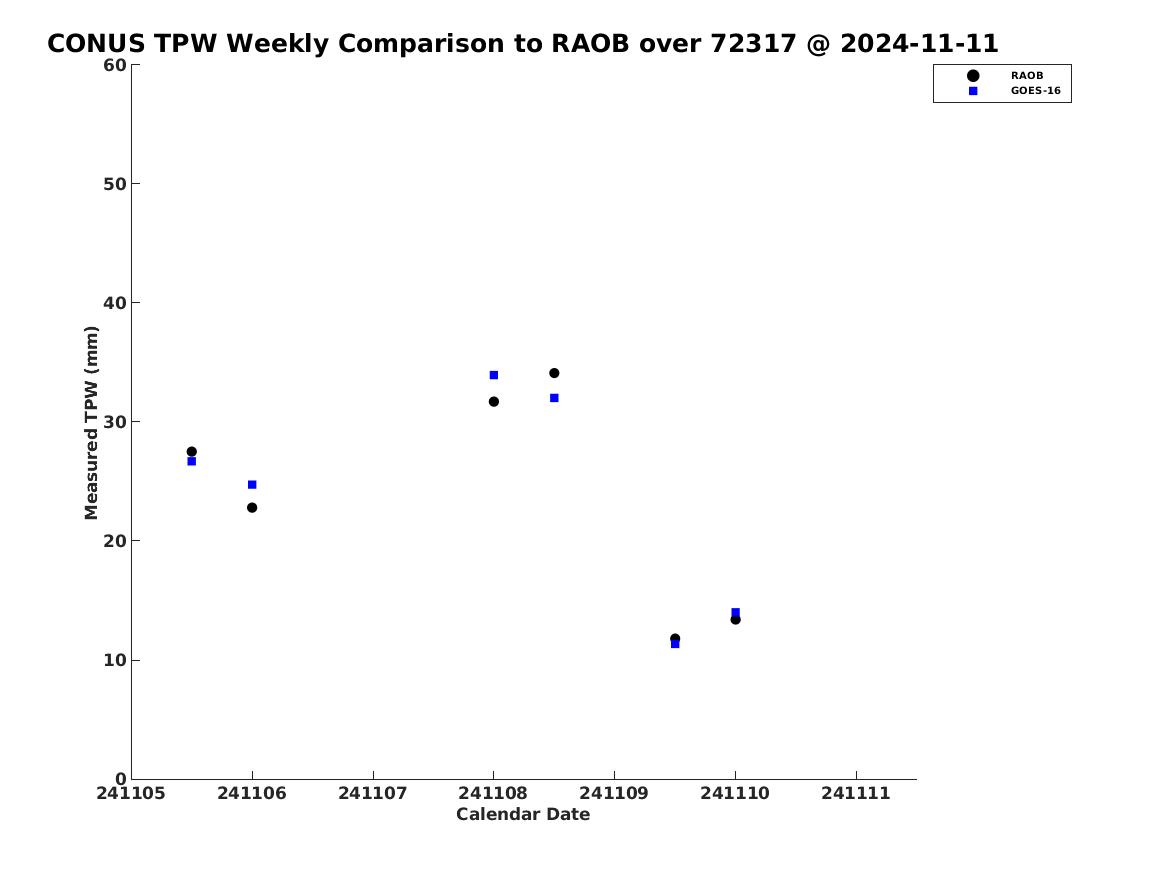 CONUS TPW Weekly Comparison to RAOB over 72317 @ 2024-11-11

RAOB
GOES-16

Measured TPW (mm)

60
50
40
30
20
10
0

241105
241106
241107
241108
241109
241110
241111

Calendar Date